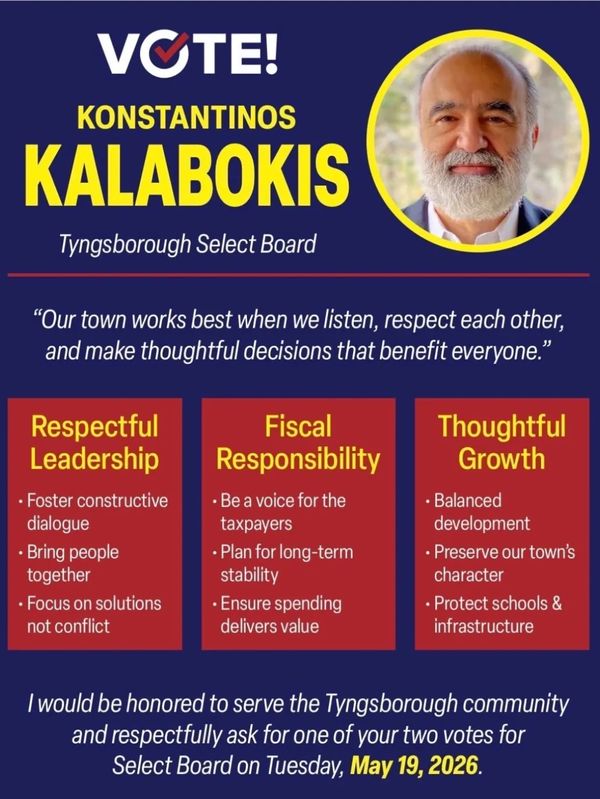 VOTE!

KONSTANTINOS
KALABOKIS

Tyngsborough Select Board

"Our town works best when we listen, respect each other, and make thoughtful decisions that benefit everyone."

Respectful Leadership
· Foster constructive dialogue
· Bring people together
· Focus on solutions not conflict

Fiscal Responsibility
· Be a voice for the taxpayers
· Plan for long-term stability
· Ensure spending delivers value

Thoughtful Growth
· Balanced development
· Preserve our town's character
· Protect schools & infrastructure

I would be honored to serve the Tyngsborough community and respectfully ask for one of your two votes for Select Board on Tuesday, May 19, 2026.